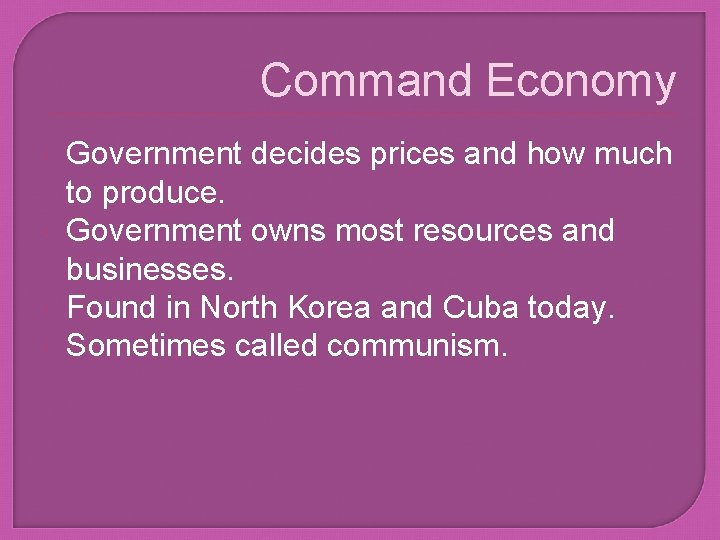 Command Economy

Government decides prices and how much to produce.

Government owns most resources and businesses.

Found in North Korea and Cuba today.

Sometimes called communism.